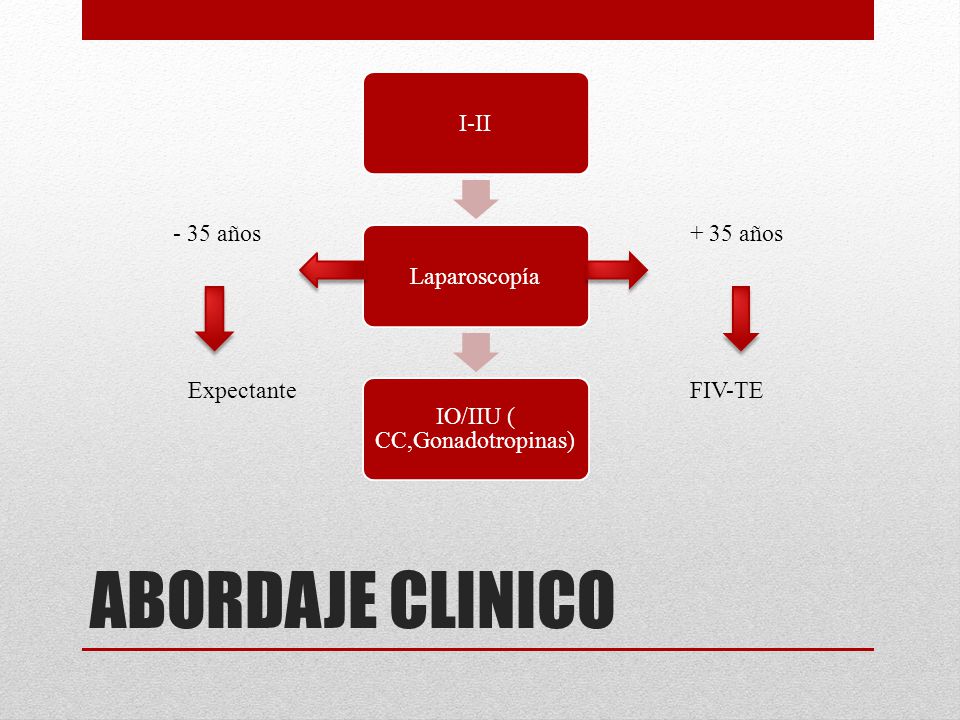 I-II

- 35 años

Laparoscopía

+ 35 años

Expectante

IO/IIU ( CC,Gonadotropinas)

FIV-TE

ABORDAJE CLINICO